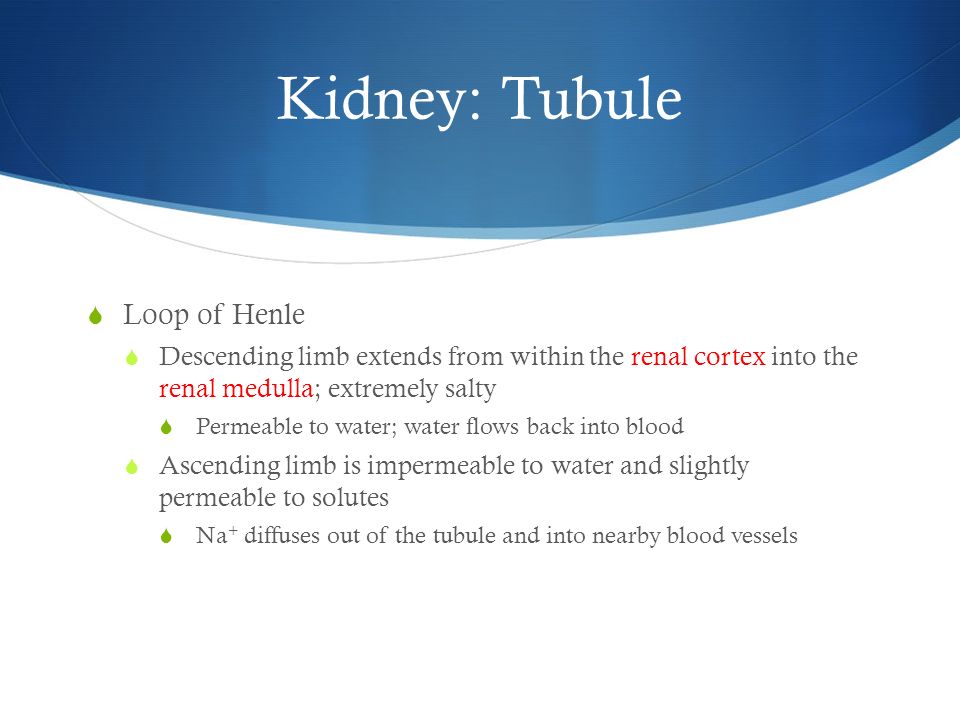 Kidney: Tubule

Loop of Henle

Descending limb extends from within the renal cortex into the renal medulla; extremely salty

Permeable to water; water flows back into blood

Ascending limb is impermeable to water and slightly permeable to solutes

$Na^+$ diffuses out of the tubule and into nearby blood vessels